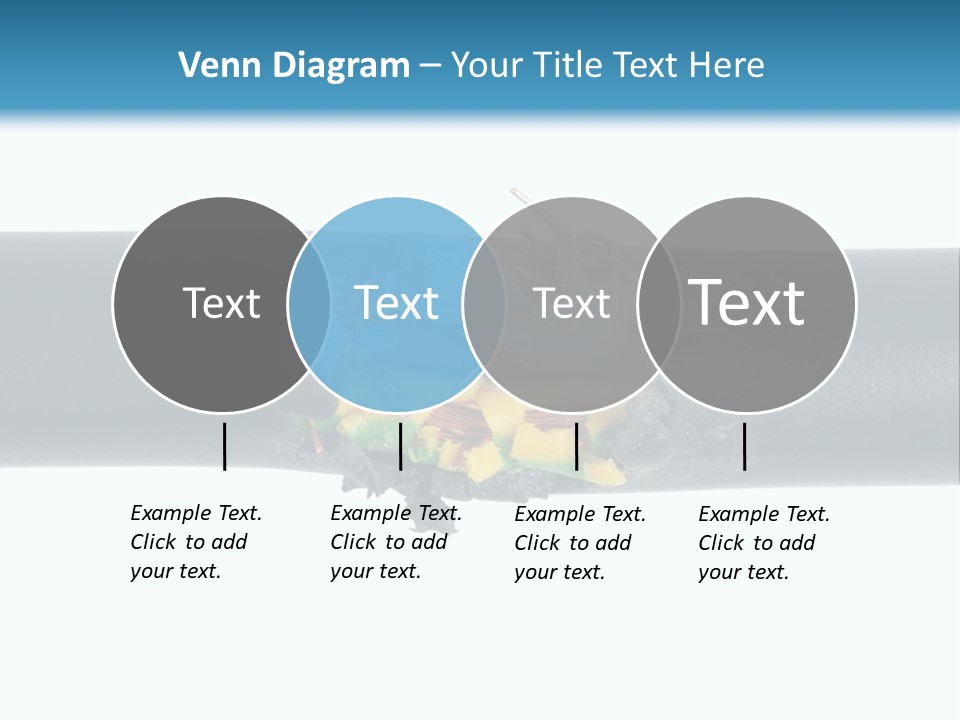 Venn Diagram – Your Title Text Here

Text

Text

Text

Text

Example Text. Click to add your text.

Example Text. Click to add your text.

Example Text. Click to add your text.

Example Text. Click to add your text.